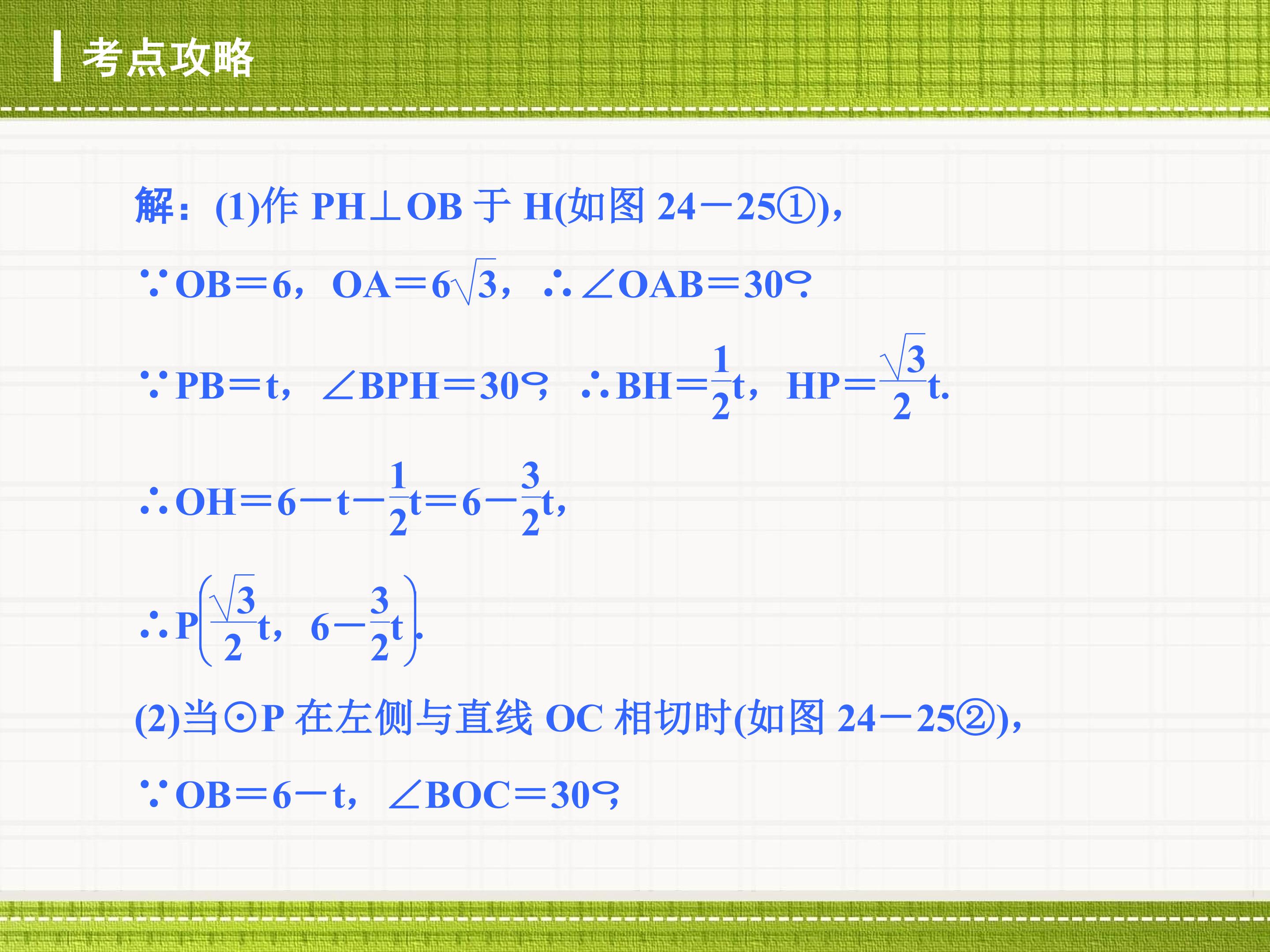 考点攻略

解：(1)作 PH⊥OB 于 H(如图 24－25①)，

∵OB＝6，OA＝$6\sqrt{3}$，∴∠OAB＝30°.

∵PB＝t，∠BPH＝30°，∴BH＝$\frac{1}{2}$t，HP＝$\frac{\sqrt{3}}{2}$t.

∴OH＝6－t－$\frac{1}{2}$t＝6－$\frac{3}{2}$t，

∴P$\left(\frac{\sqrt{3}}{2}t，6-\frac{3}{2}t\right)$.

(2)当⊙P 在左侧与直线 OC 相切时(如图 24－25②)，

∵OB＝6－t，∠BOC＝30°，